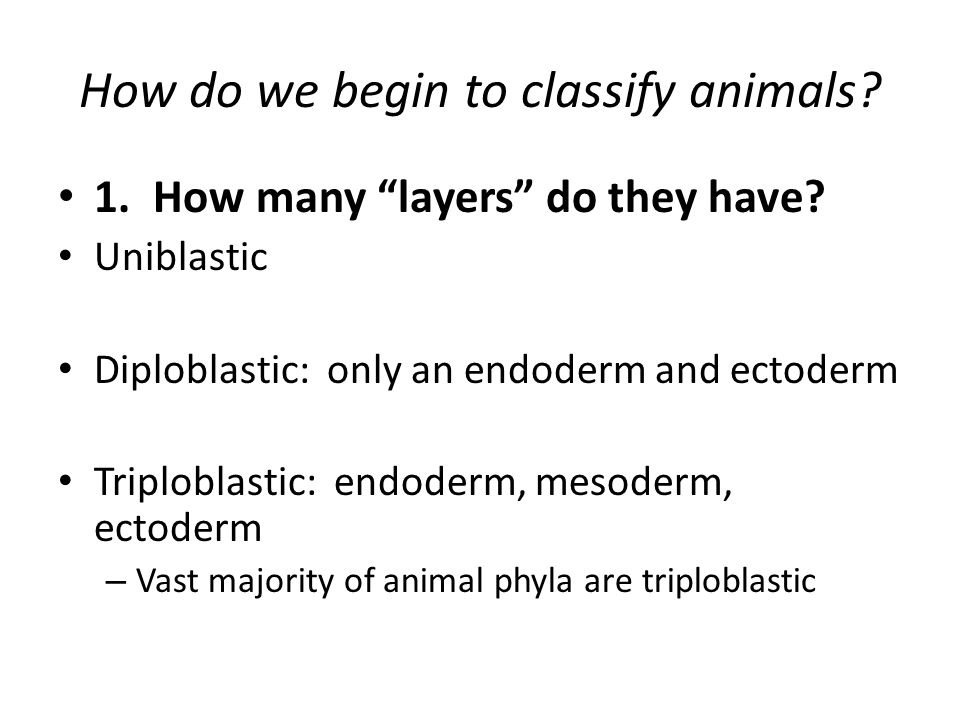 How do we begin to classify animals?

• 1. How many “layers” do they have?
• Uniblastic

• Diploblastic: only an endoderm and ectoderm

• Triploblastic: endoderm, mesoderm, ectoderm
– Vast majority of animal phyla are triploblastic